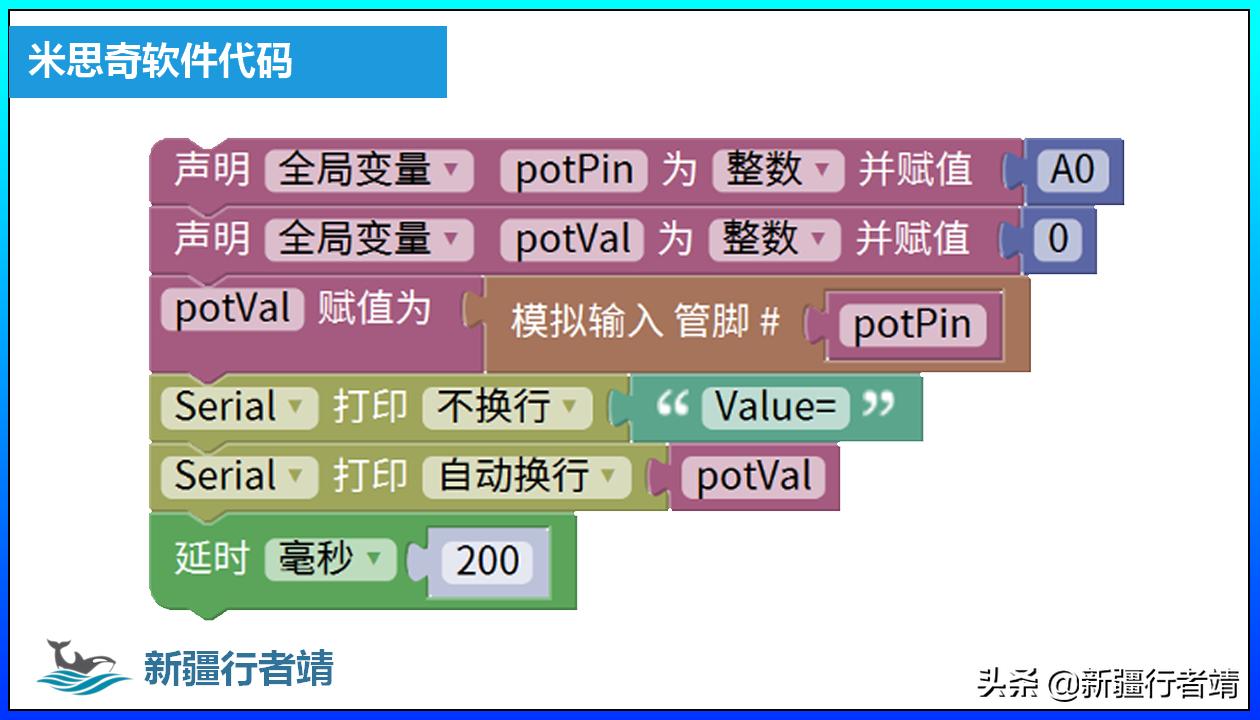 米思奇软件代码

声明 全局变量 potPin 为 整数 并赋值 A0
声明 全局变量 potVal 为 整数 并赋值 0
potVal 赋值为 模拟输入 管脚 # potPin
Serial 打印 不换行 “ Value= ”
Serial 打印 自动换行 potVal
延时 毫秒 200

新疆行者靖

头条 @新疆行者靖